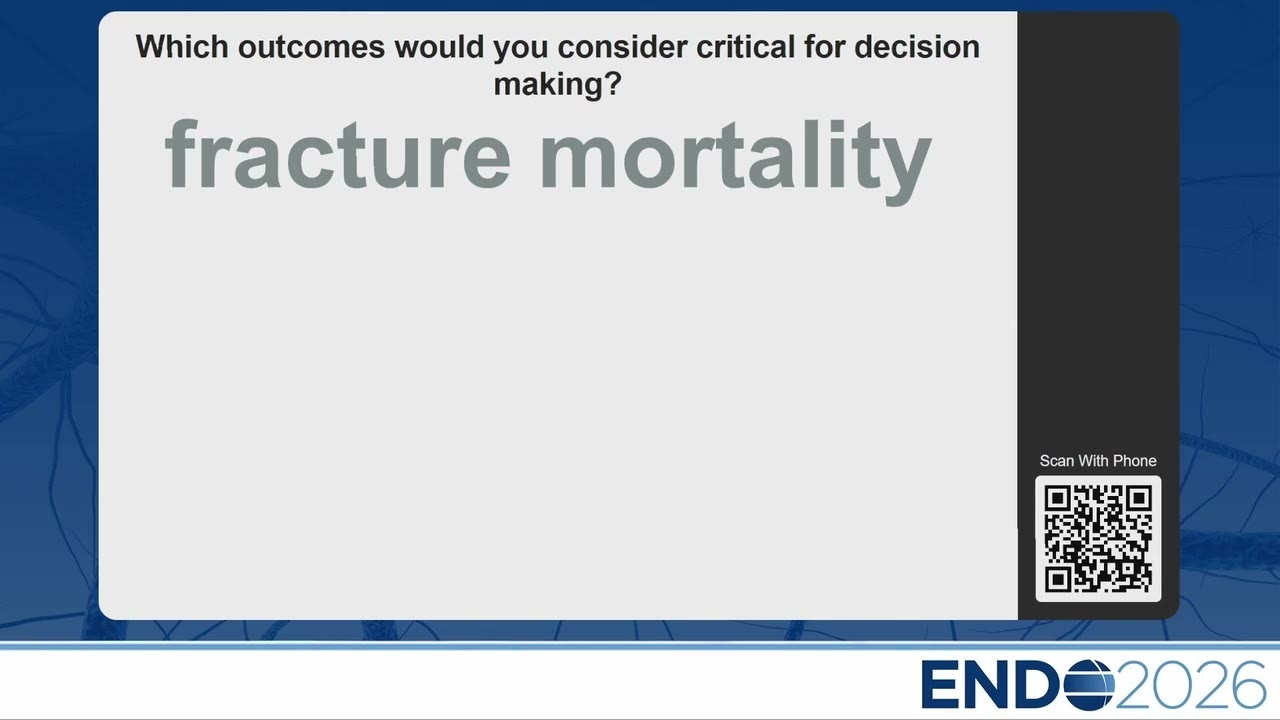 Which outcomes would you consider critical for decision making?

fracture mortality

Scan With Phone

ENDO2026